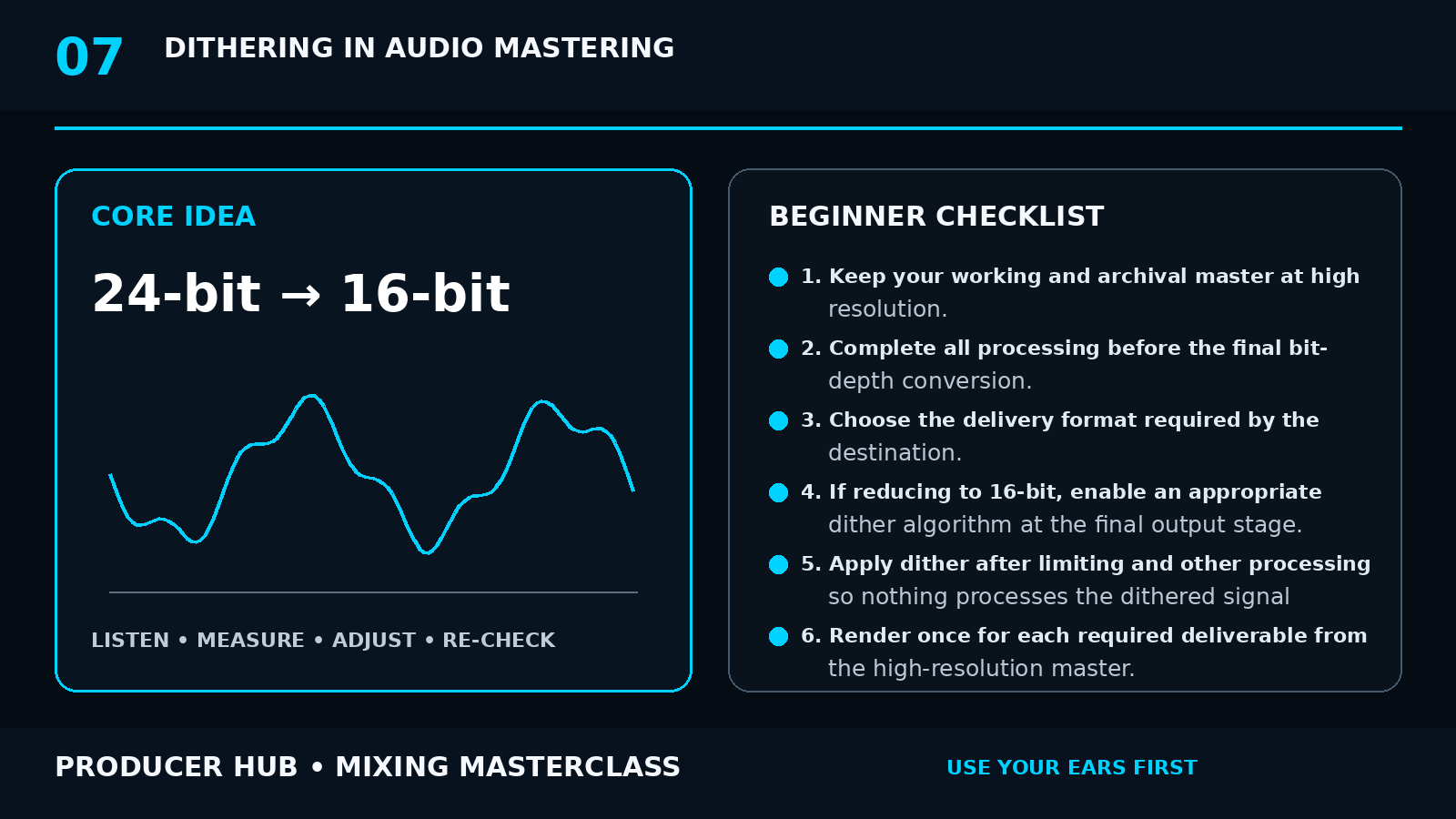 07 DITHERING IN AUDIO MASTERING

CORE IDEA

24-bit → 16-bit

LISTEN • MEASURE • ADJUST • RE-CHECK

BEGINNER CHECKLIST

1. Keep your working and archival master at high resolution.

2. Complete all processing before the final bit-depth conversion.

3. Choose the delivery format required by the destination.

4. If reducing to 16-bit, enable an appropriate dither algorithm at the final output stage.

5. Apply dither after limiting and other processing so nothing processes the dithered signal

6. Render once for each required deliverable from the high-resolution master.

PRODUCER HUB • MIXING MASTERCLASS

USE YOUR EARS FIRST